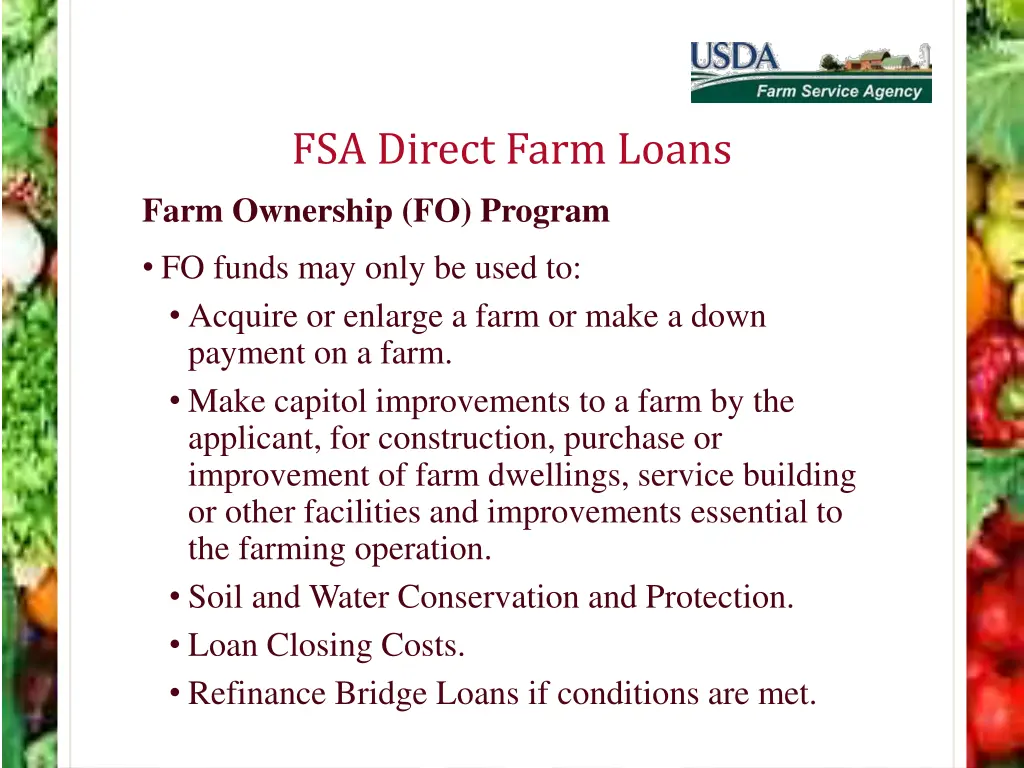 USDA
Farm Service Agency

FSA Direct Farm Loans

Farm Ownership (FO) Program

• FO funds may only be used to:
• Acquire or enlarge a farm or make a down payment on a farm.
• Make capitol improvements to a farm by the applicant, for construction, purchase or improvement of farm dwellings, service building or other facilities and improvements essential to the farming operation.
• Soil and Water Conservation and Protection.
• Loan Closing Costs.
• Refinance Bridge Loans if conditions are met.